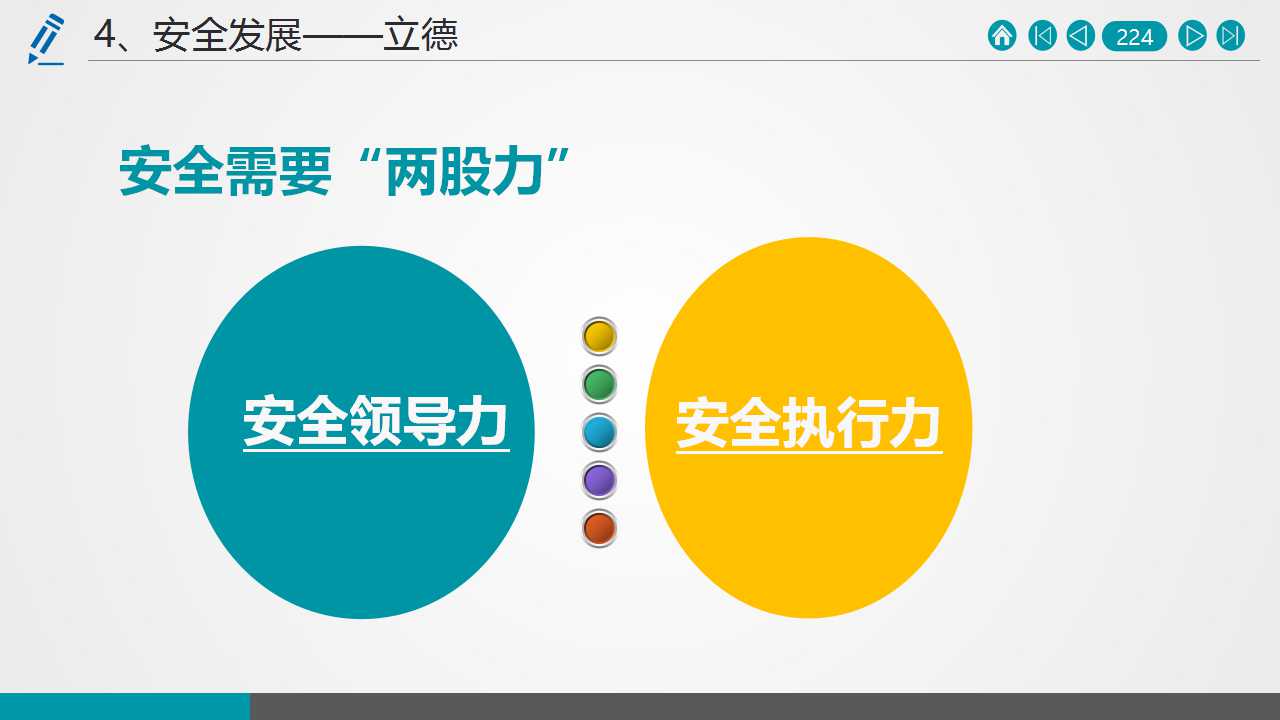 4、安全发展——立德

224

安全需要“两股力”

安全领导力

安全执行力